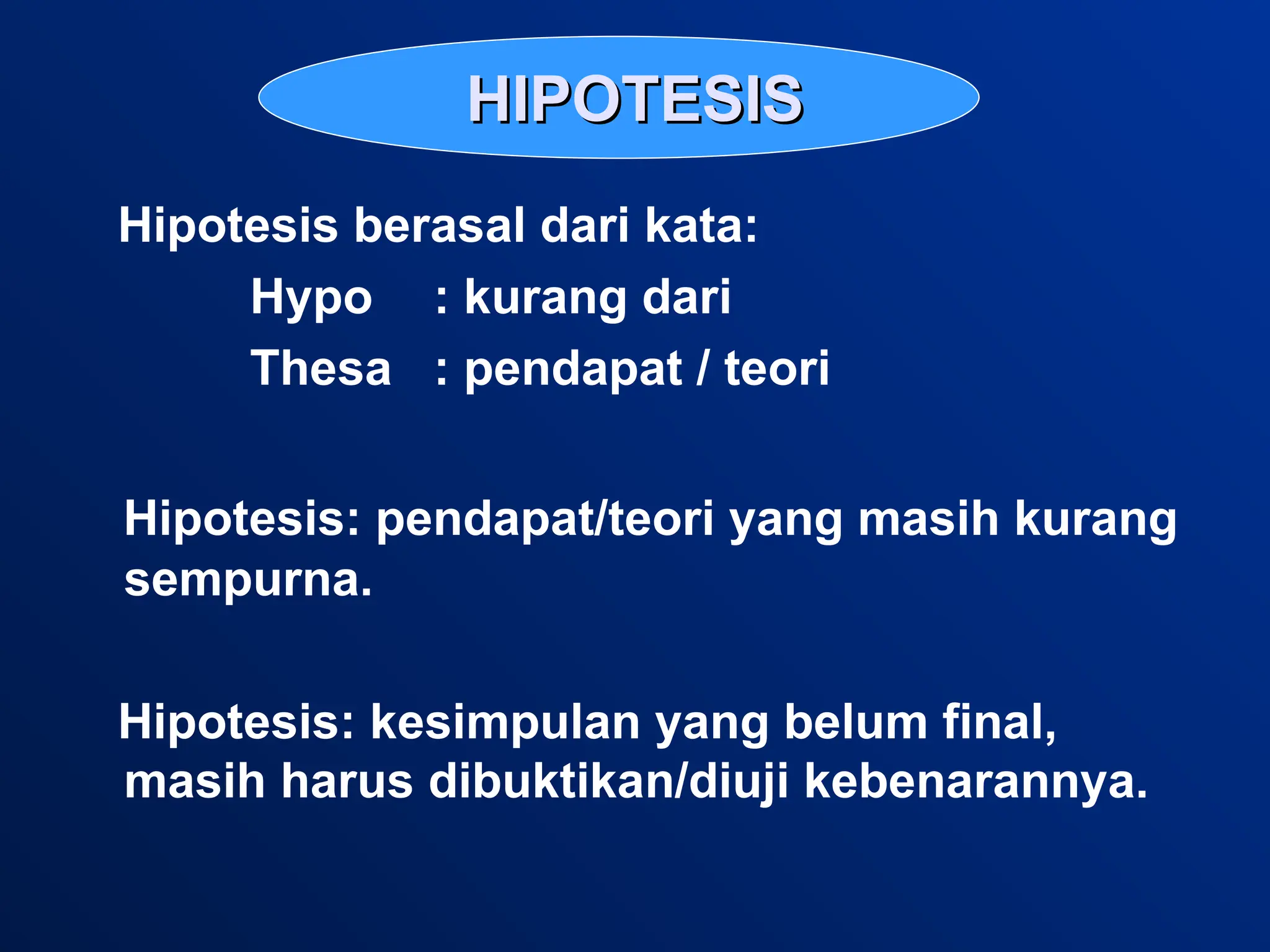 HIPOTESIS

Hipotesis berasal dari kata:

Hypo : kurang dari

Thesa : pendapat / teori

Hipotesis: pendapat/teori yang masih kurang sempurna.

Hipotesis: kesimpulan yang belum final, masih harus dibuktikan/diuji kebenarannya.